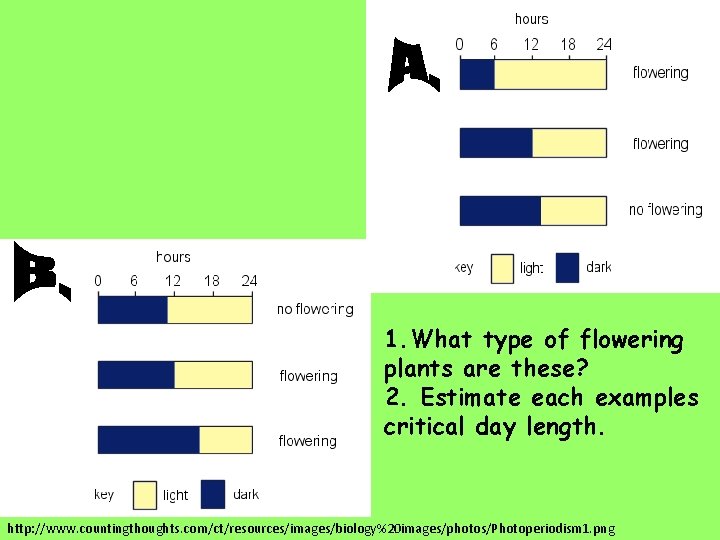 A.

hours

0 6 12 18 24

flowering

flowering

no flowering

key light dark

B.

hours

0 6 12 18 24

no flowering

flowering

flowering

key light dark

1. What type of flowering plants are these?
2. Estimate each examples critical day length.

http://www.countingthoughts.com/ct/resources/images/biology%20images/photos/Photoperiodism1.png